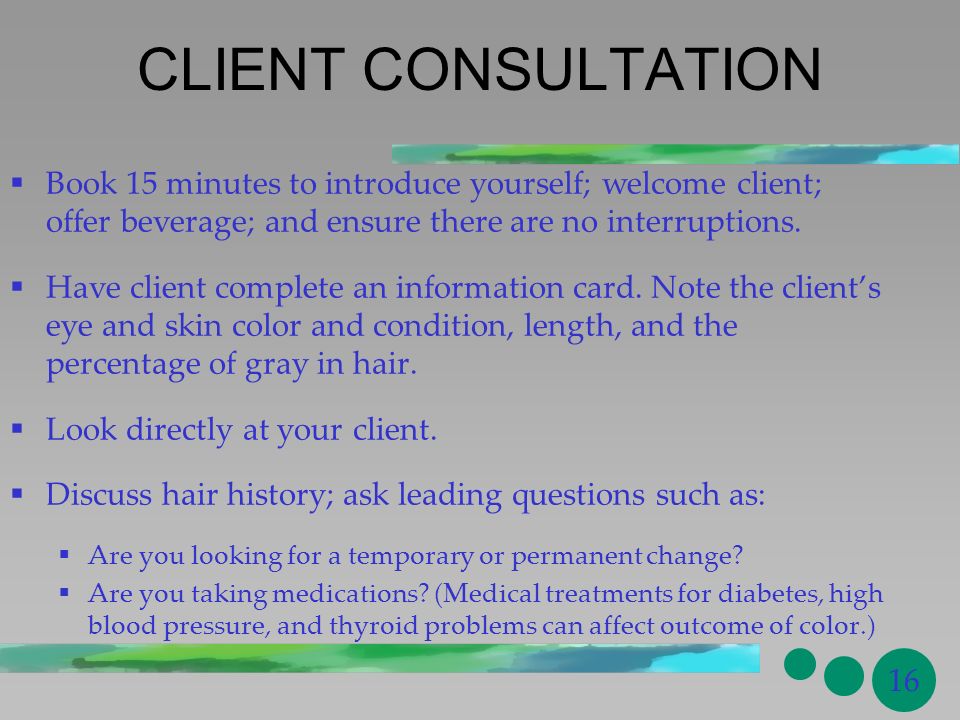 CLIENT CONSULTATION

▪ Book 15 minutes to introduce yourself; welcome client; offer beverage; and ensure there are no interruptions.

▪ Have client complete an information card. Note the client's eye and skin color and condition, length, and the percentage of gray in hair.

▪ Look directly at your client.

▪ Discuss hair history; ask leading questions such as:

▪ Are you looking for a temporary or permanent change?
▪ Are you taking medications? (Medical treatments for diabetes, high blood pressure, and thyroid problems can affect outcome of color.)

16